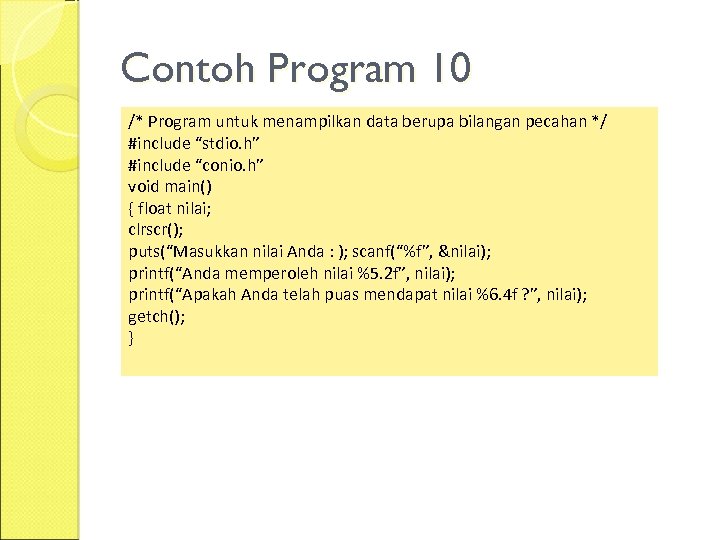 Contoh Program 10

/* Program untuk menampilkan data berupa bilangan pecahan */
#include “stdio.h”
#include “conio.h”
void main()
{ float nilai;
clrscr();
puts(“Masukkan nilai Anda : ); scanf(“%f”, &nilai);
printf(“Anda memperoleh nilai %5.2f”, nilai);
printf(“Apakah Anda telah puas mendapat nilai %6.4f ?”, nilai);
getch();
}